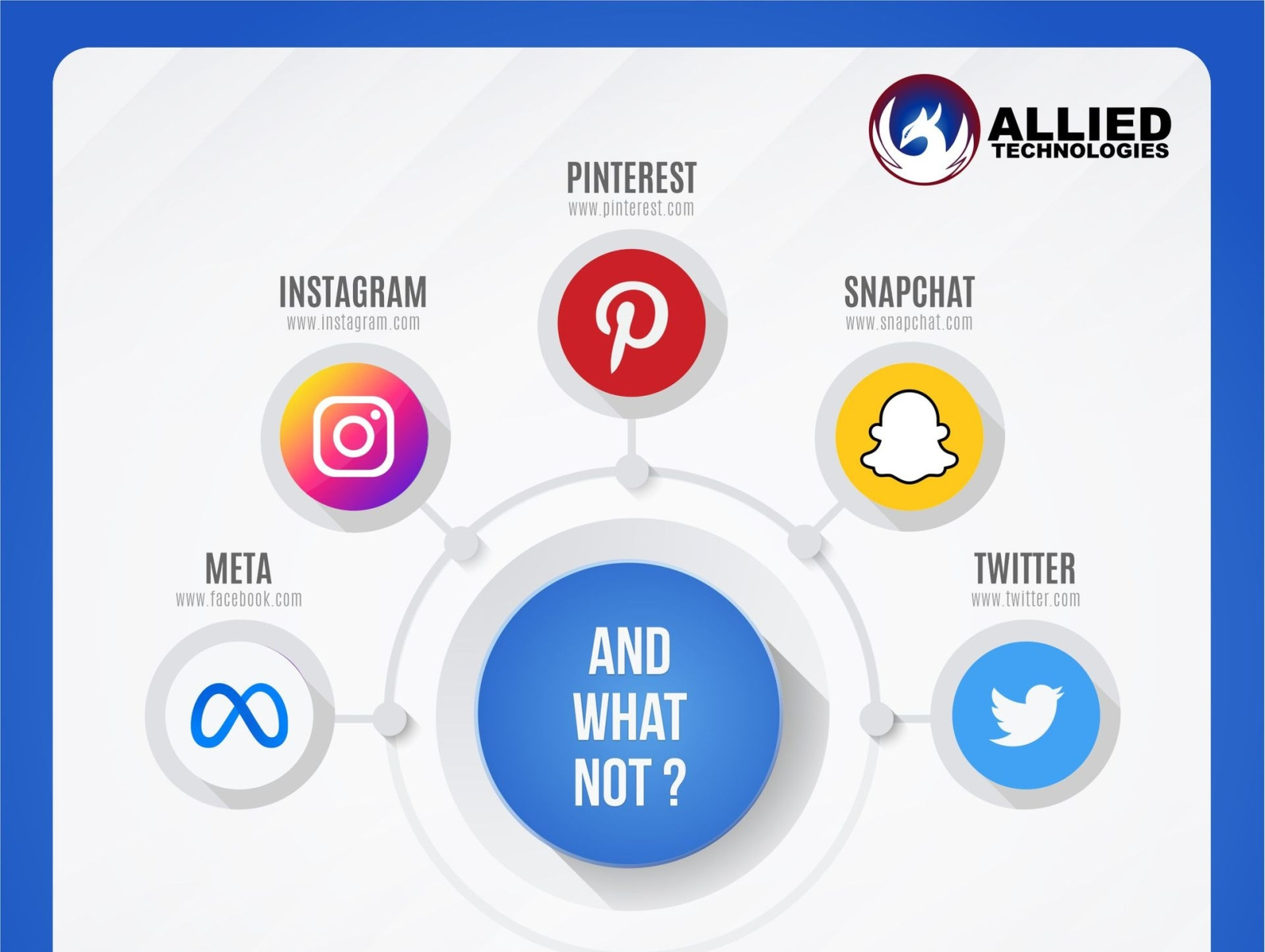 ALLIED
TECHNOLOGIES

PINTEREST
www.pinterest.com

INSTAGRAM
www.instagram.com

SNAPCHAT
www.snapchat.com

META
www.facebook.com

TWITTER
www.twitter.com

AND WHAT NOT ?